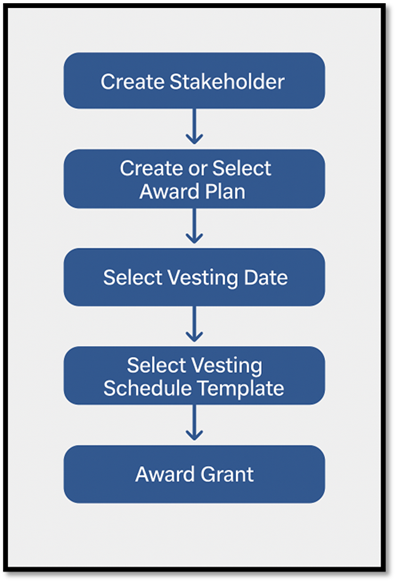 Create Stakeholder

Create or Select Award Plan

Select Vesting Date

Select Vesting Schedule Template

Award Grant